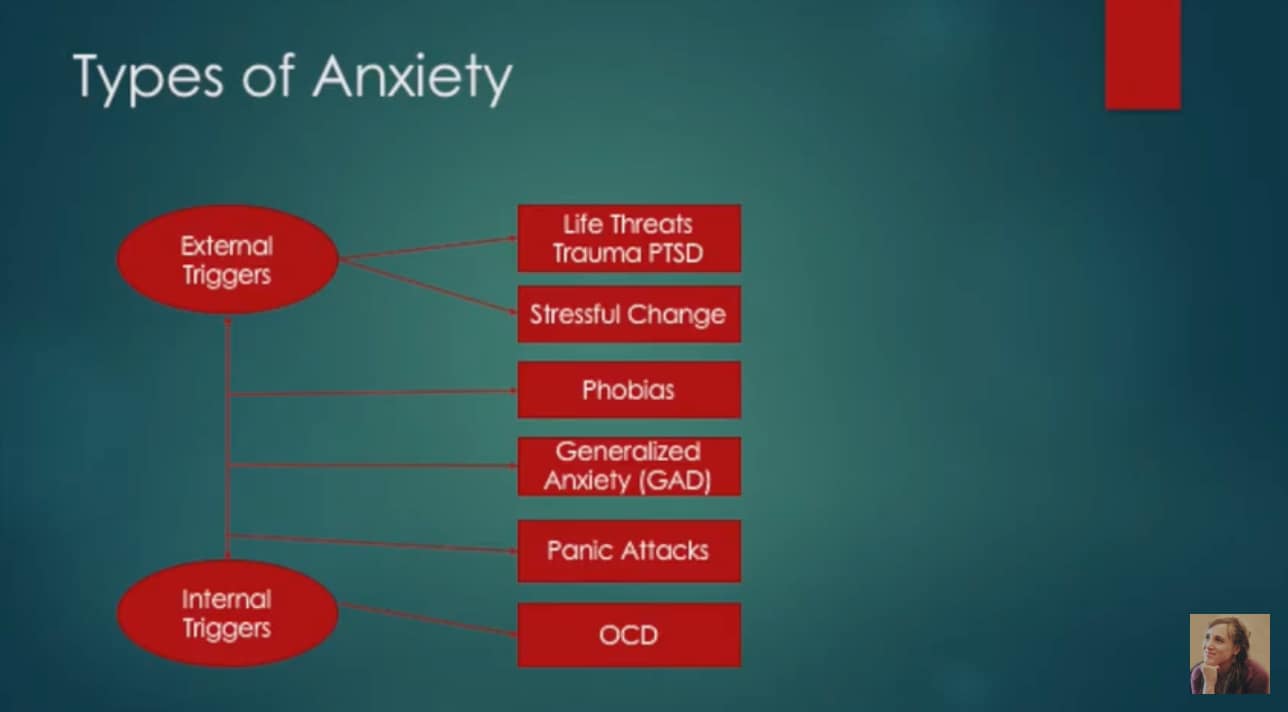 Types of Anxiety

External Triggers

Internal Triggers

Life Threats Trauma PTSD

Stressful Change

Phobias

Generalized Anxiety (GAD)

Panic Attacks

OCD